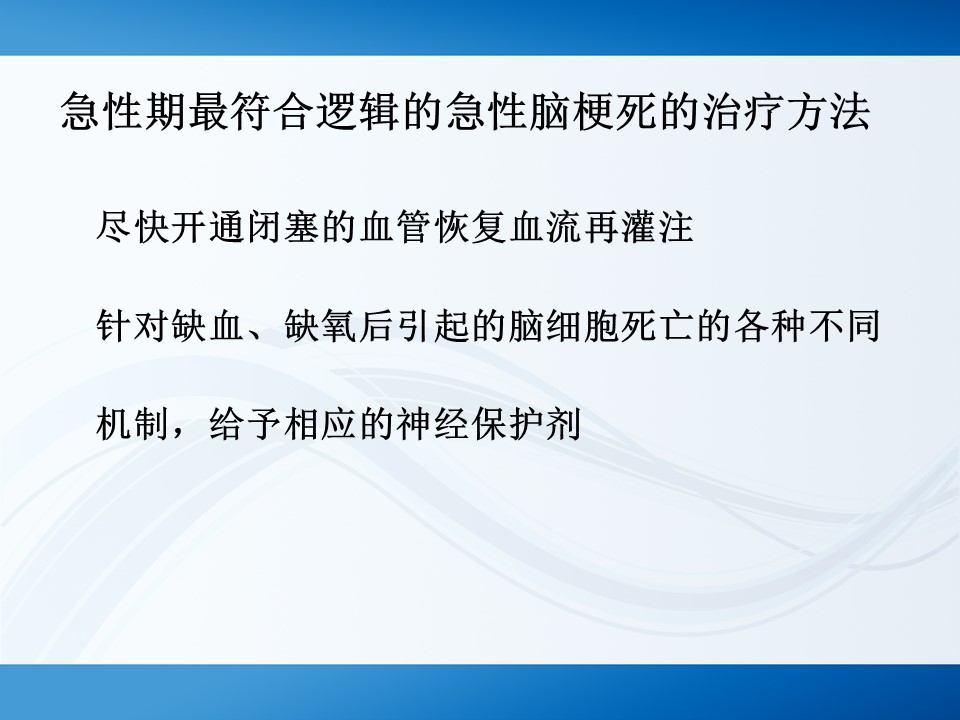 急性期最符合逻辑的急性脑梗死的治疗方法

尽快开通闭塞的血管恢复血流再灌注

针对缺血、缺氧后引起的脑细胞死亡的各种不同机制，给予相应的神经保护剂